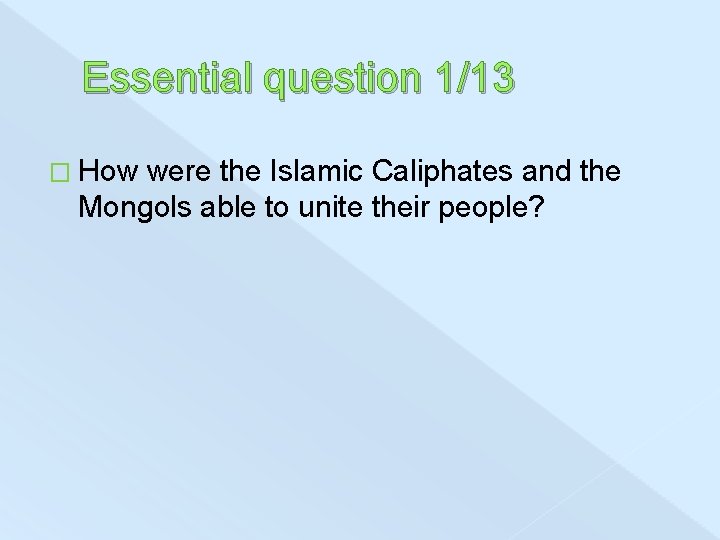 Essential question 1/13

How were the Islamic Caliphates and the Mongols able to unite their people?